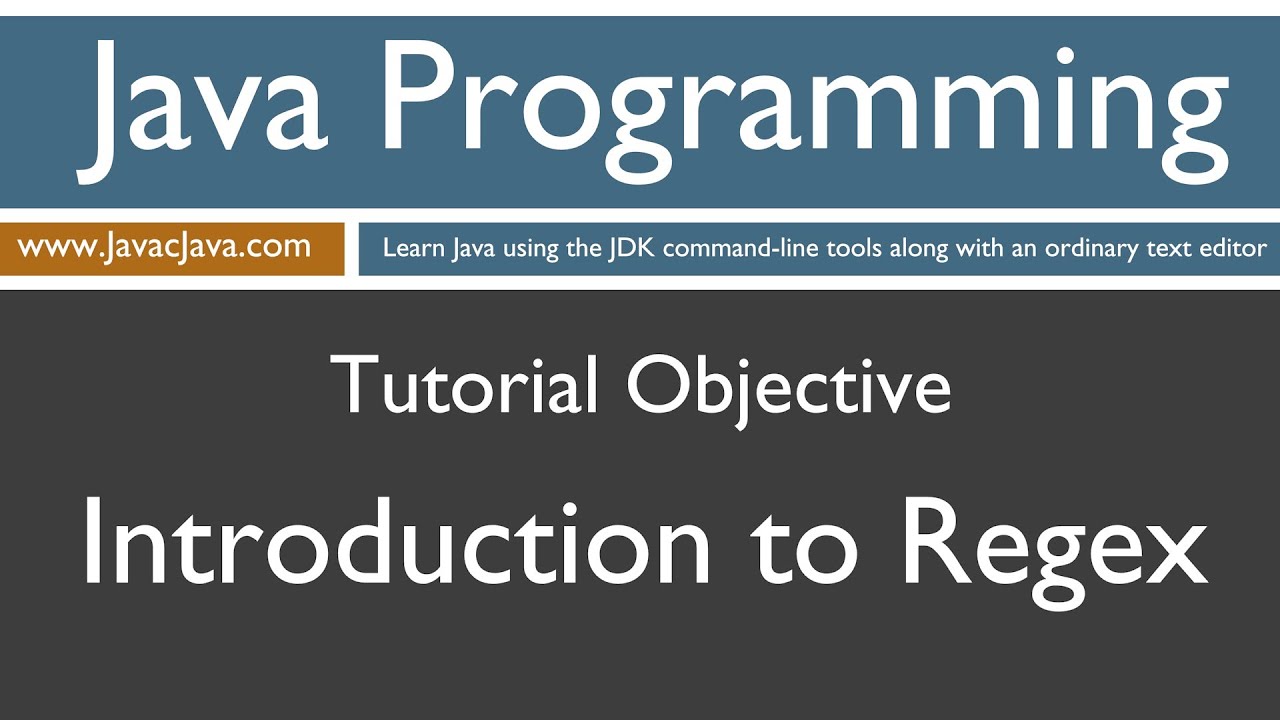 Java Programming

www.JavacJava.com

Learn Java using the JDK command-line tools along with an ordinary text editor

Tutorial Objective

Introduction to Regex